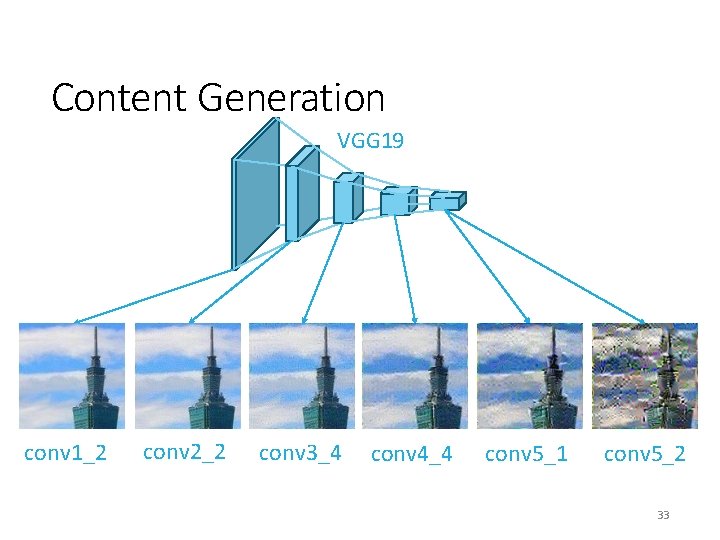 Content Generation

VGG19

conv1_2 conv2_2 conv3_4 conv4_4 conv5_1 conv5_2

33